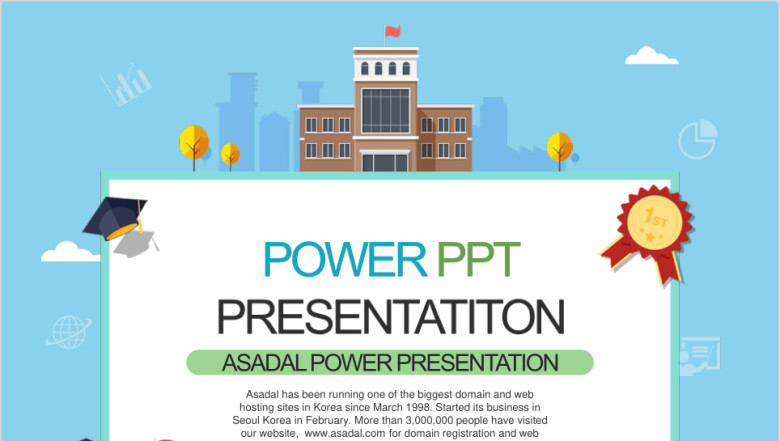 1ST

POWER PPT

PRESENTATITON

ASADAL POWER PRESENTATION

Asadal has been running one of the biggest domain and web hosting sites in Korea since March 1998. Started its business in Seoul Korea in February. More than 3,000,000 people have visited our website, www.asadal.com for domain registration and web